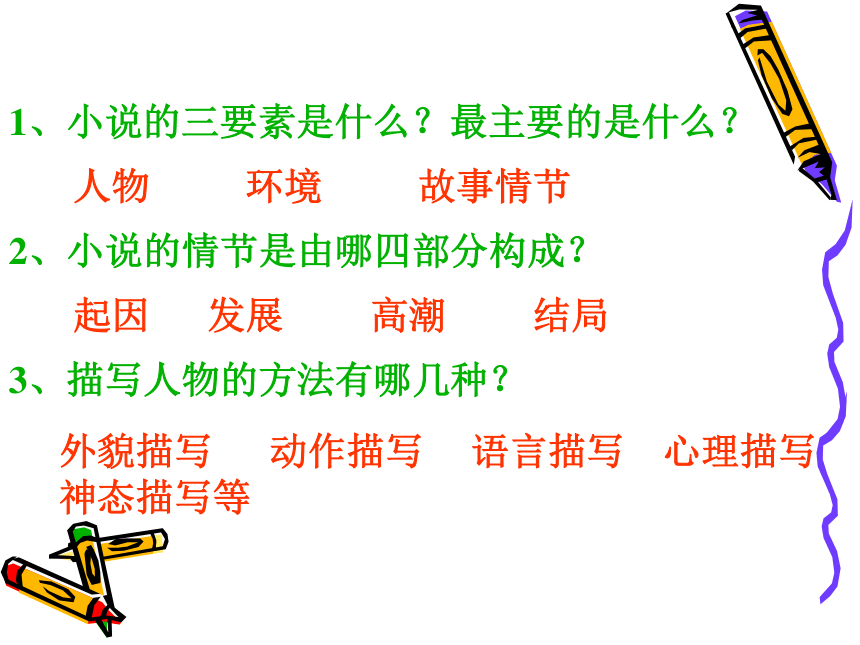 1、小说的三要素是什么？最主要的是什么？

人物　　环境　　故事情节

2、小说的情节是由哪四部分构成？

起因　发展　　高潮　　结局

3、描写人物的方法有哪几种？

外貌描写　　动作描写　　语言描写　心理描写 神态描写等